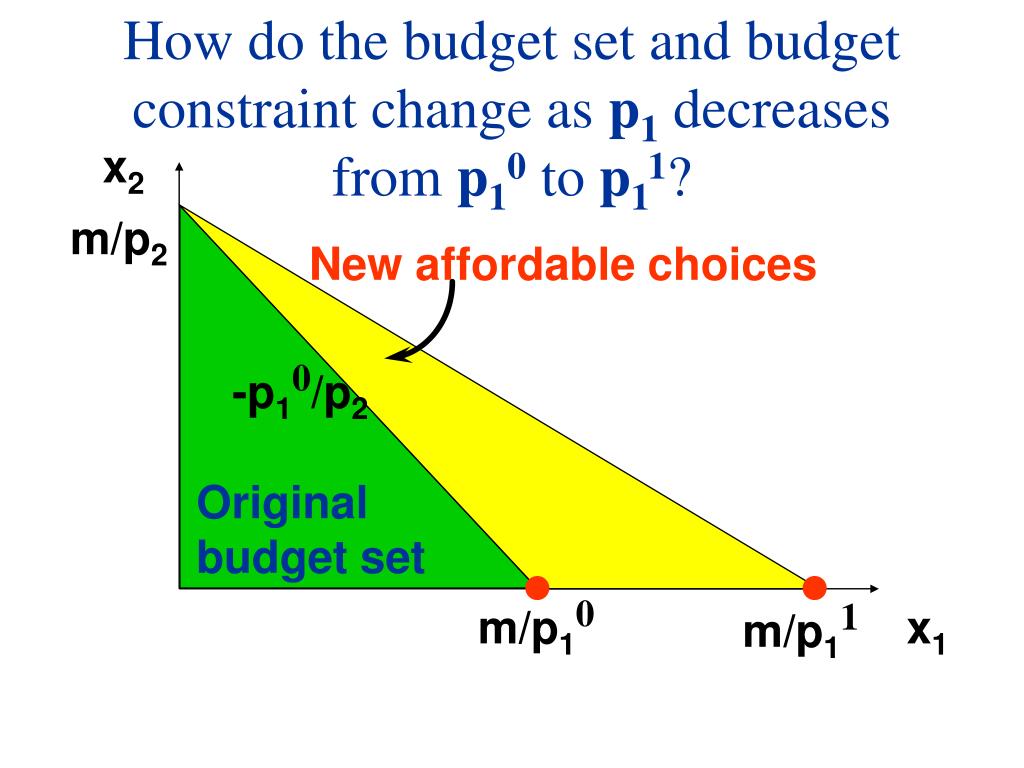 How do the budget set and budget constraint change as $p_1$ decreases from $p_1^0$ to $p_1^1$?

$x_2$

$m/p_2$

New affordable choices

$-p_1^0/p_2$

Original budget set

$m/p_1^0$

$m/p_1^1$

$x_1$